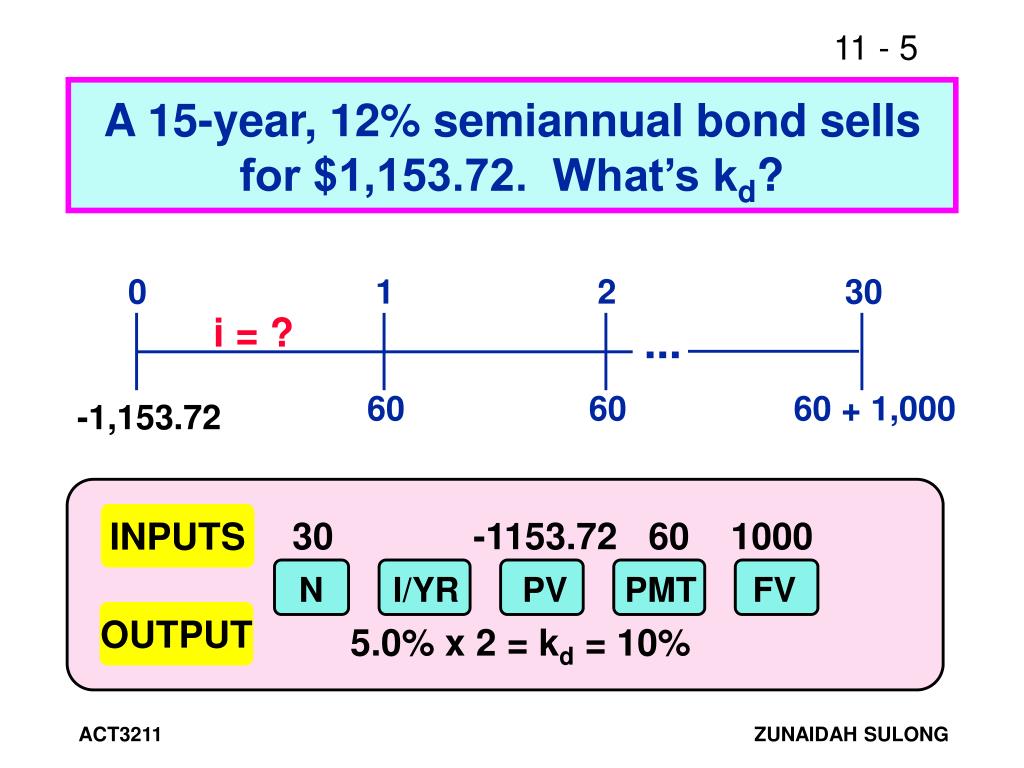 11 - 5

A 15-year, 12% semiannual bond sells for \$1,153.72. What's $k_d$?

0 1 2 30

i = ?

...

-1,153.72 60 60 60 + 1,000

INPUTS 30 -1153.72 60 1000

N I/YR PV PMT FV

OUTPUT 5.0% x 2 = $k_d$ = 10%

ACT3211

ZUNAIDAH SULONG